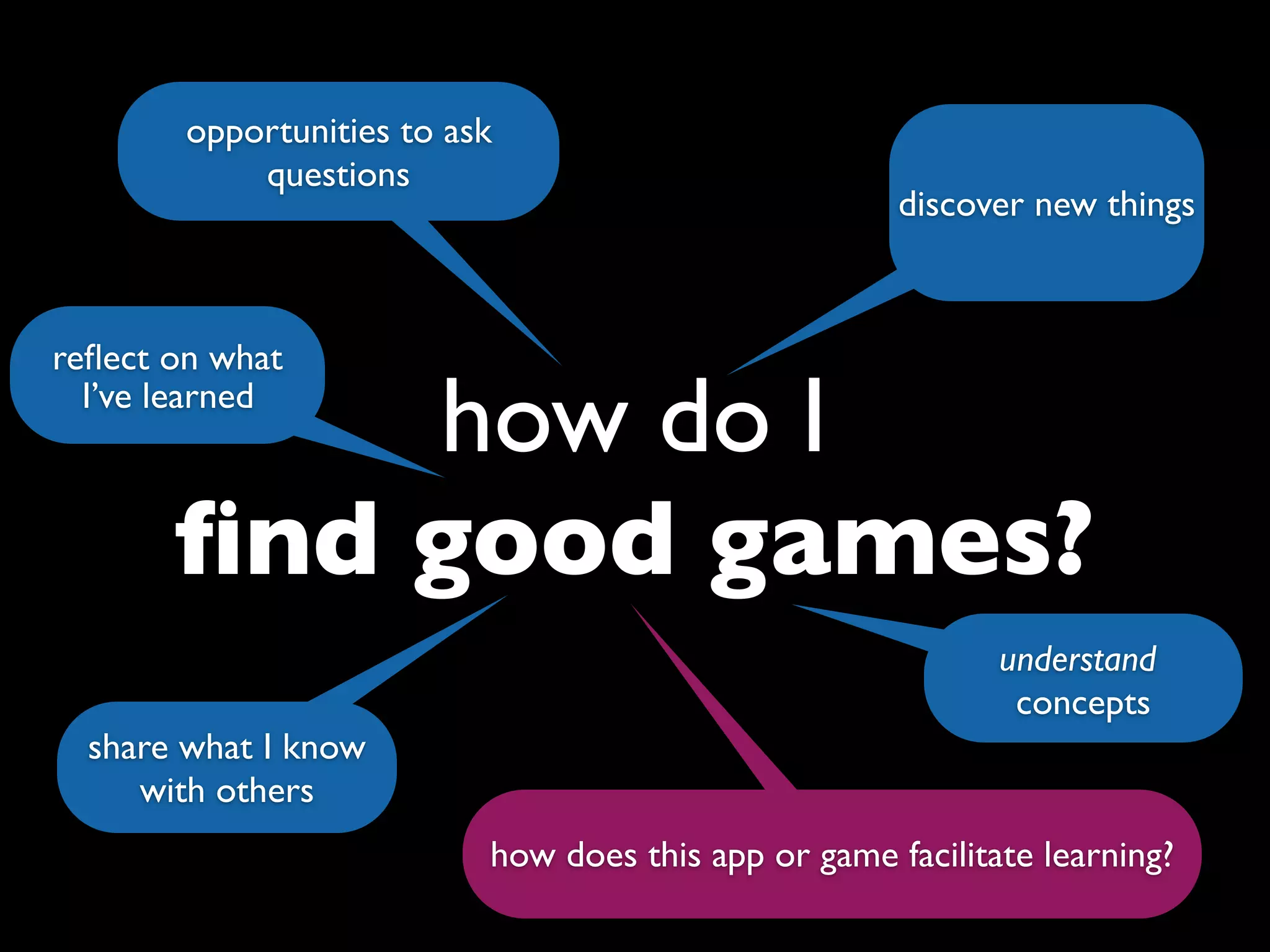 opportunities to ask questions

discover new things

reflect on what I've learned

how do I
find good games?

understand concepts

share what I know with others

how does this app or game facilitate learning?